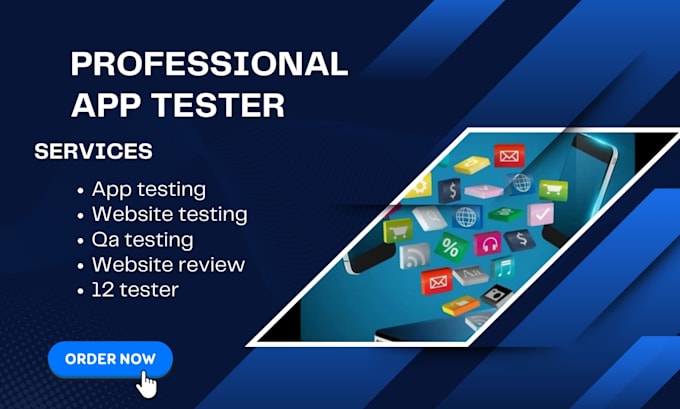 PROFESSIONAL APP TESTER

SERVICES

• App testing
• Website testing
• Qa testing
• Website review
• 12 tester

ORDER NOW